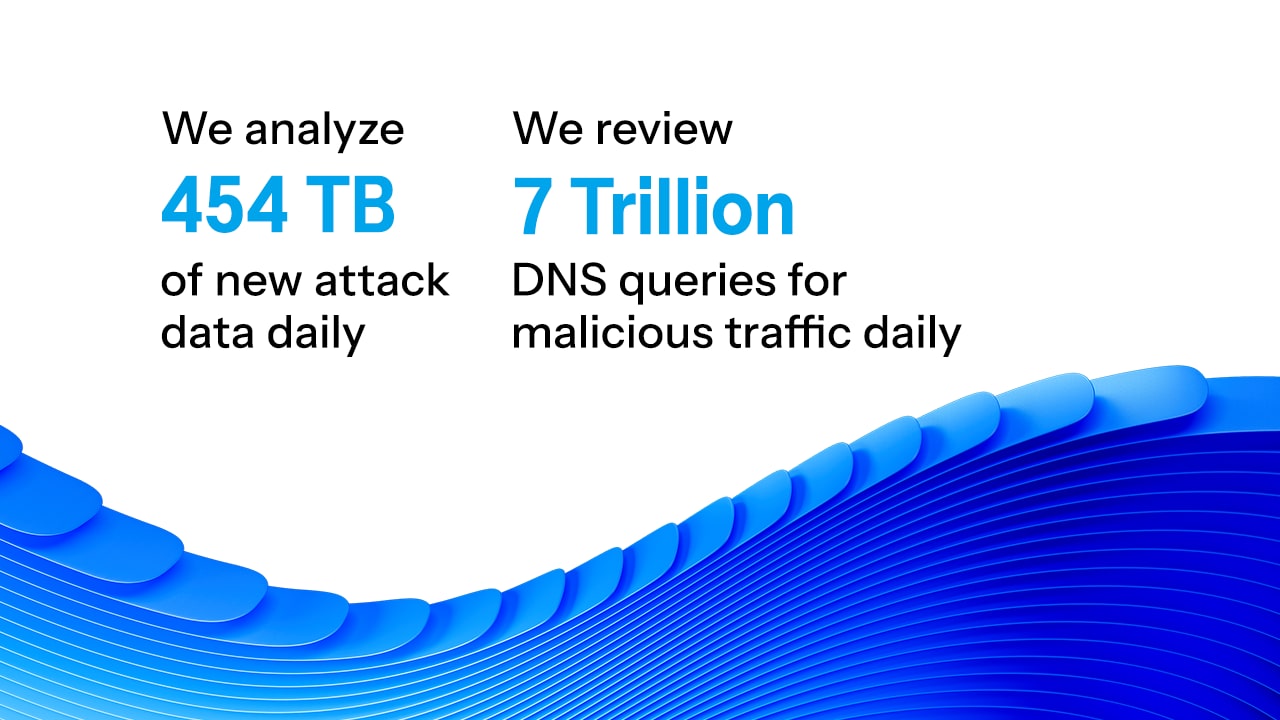 We analyze
454 TB
of new attack data daily

We review
7 Trillion
DNS queries for malicious traffic daily